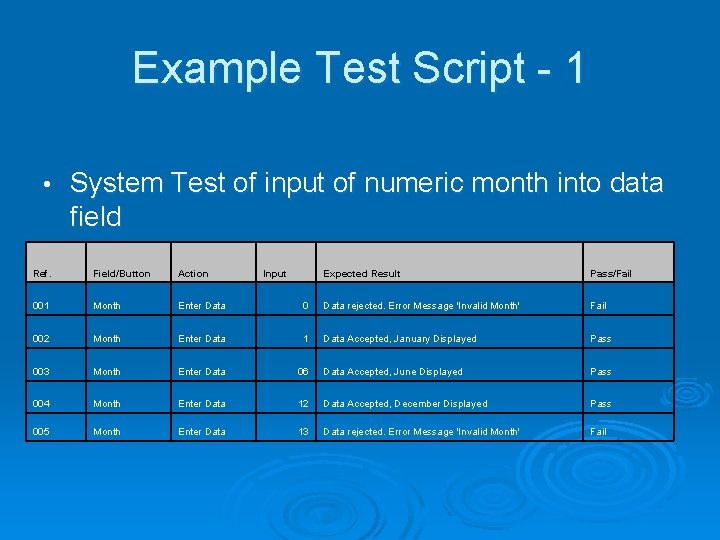 Example Test Script - 1

• System Test of input of numeric month into data field

| Ref. | Field/Button | Action | Input | Expected Result | Pass/Fail |
|---|---|---|---|---|---|
| 001 | Month | Enter Data | 0 | Data rejected. Error Message 'Invalid Month' | Fail |
| 002 | Month | Enter Data | 1 | Data Accepted, January Displayed | Pass |
| 003 | Month | Enter Data | 06 | Data Accepted, June Displayed | Pass |
| 004 | Month | Enter Data | 12 | Data Accepted, December Displayed | Pass |
| 005 | Month | Enter Data | 13 | Data rejected. Error Message 'Invalid Month' | Fail |